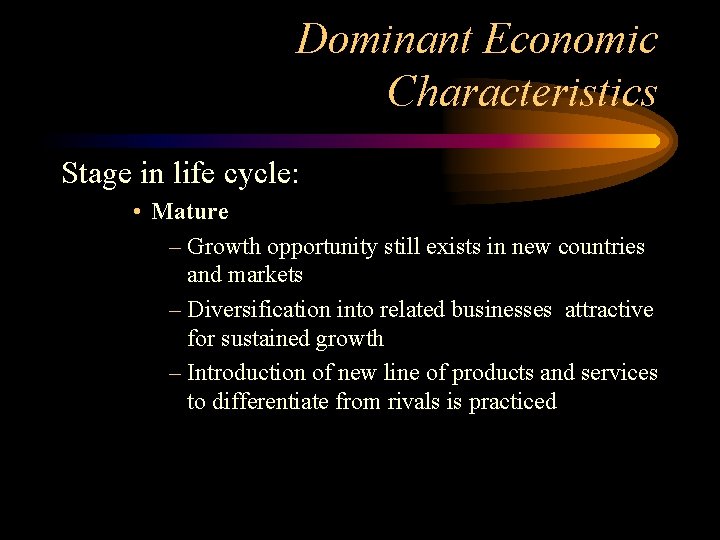 Dominant Economic Characteristics

Stage in life cycle:

• Mature

– Growth opportunity still exists in new countries and markets

– Diversification into related businesses attractive for sustained growth

– Introduction of new line of products and services to differentiate from rivals is practiced